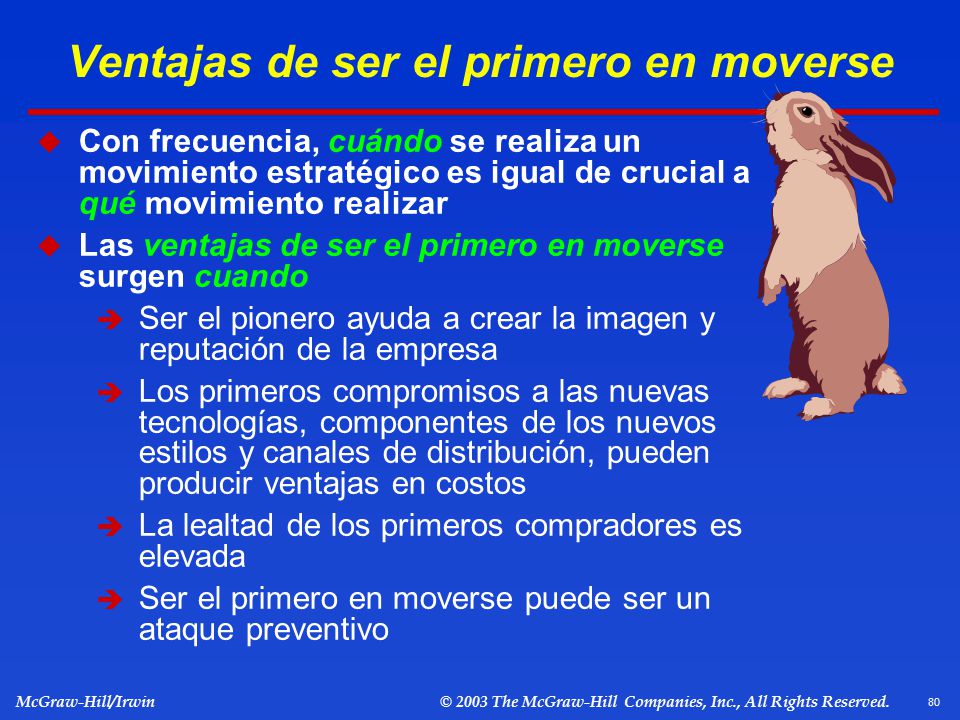 Ventajas de ser el primero en moverse

Con frecuencia, cuándo se realiza un movimiento estratégico es igual de crucial a qué movimiento realizar

Las ventajas de ser el primero en moverse surgen cuando

Ser el pionero ayuda a crear la imagen y reputación de la empresa

Los primeros compromisos a las nuevas tecnologías, componentes de los nuevos estilos y canales de distribución, pueden producir ventajas en costos

La lealtad de los primeros compradores es elevada

Ser el primero en moverse puede ser un ataque preventivo

McGraw-Hill/Irwin © 2003 The McGraw-Hill Companies, Inc., All Rights Reserved. 80